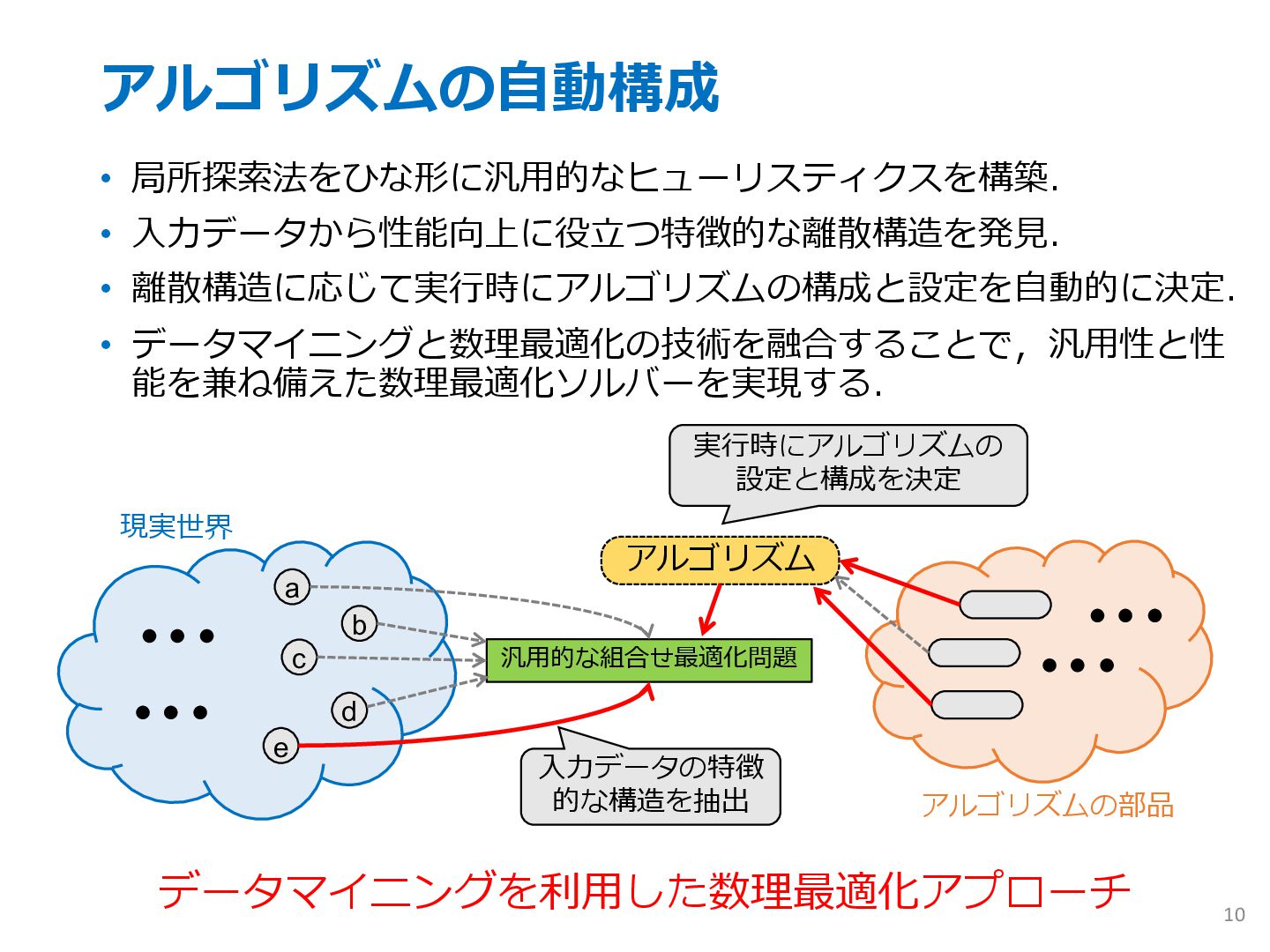 アルゴリズムの自動構成

• 局所探索法をひな形に汎用的なヒューリスティクスを構築.
• 入力データから性能向上に役立つ特徴的な離散構造を発見.
• 離散構造に応じて実行時にアルゴリズムの構成と設定を自動的に決定.
• データマイニングと数理最適化の技術を融合することで，汎用性と性能を兼ね備えた数理最適化ソルバーを実現する.

実行時にアルゴリズムの設定と構成を決定

現実世界

アルゴリズム

a
b
c
d
e

• • •
• • •

汎用的な組合せ最適化問題

• • •
• • •

入力データの特徴的な構造を抽出

アルゴリズムの部品

データマイニングを利用した数理最適化アプローチ

10